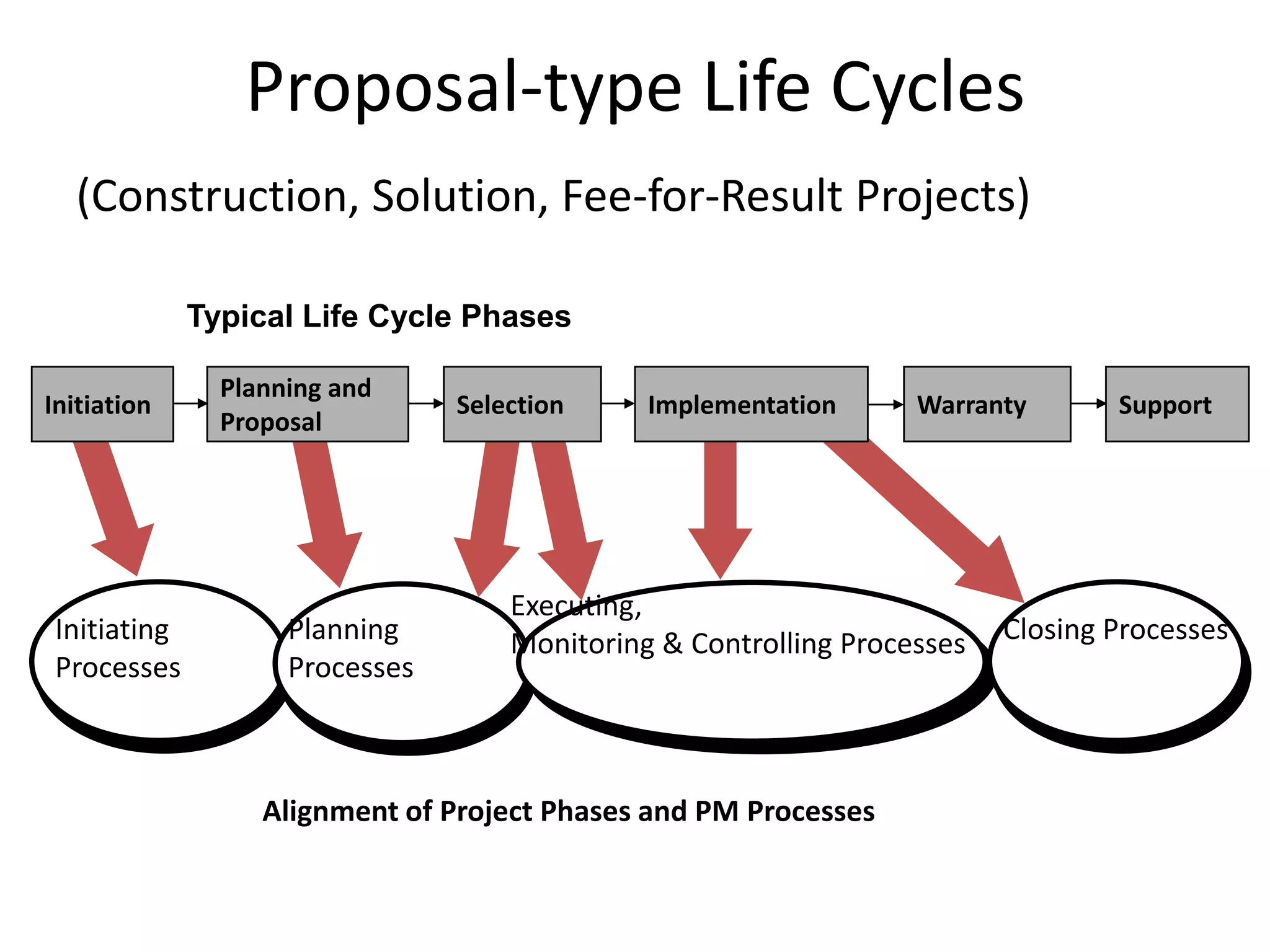 Proposal-type Life Cycles

(Construction, Solution, Fee-for-Result Projects)

Typical Life Cycle Phases

Initiation

Planning and Proposal

Selection

Implementation

Warranty

Support

Initiating Processes

Planning Processes

Executing, Monitoring & Controlling Processes

Closing Processes

Alignment of Project Phases and PM Processes